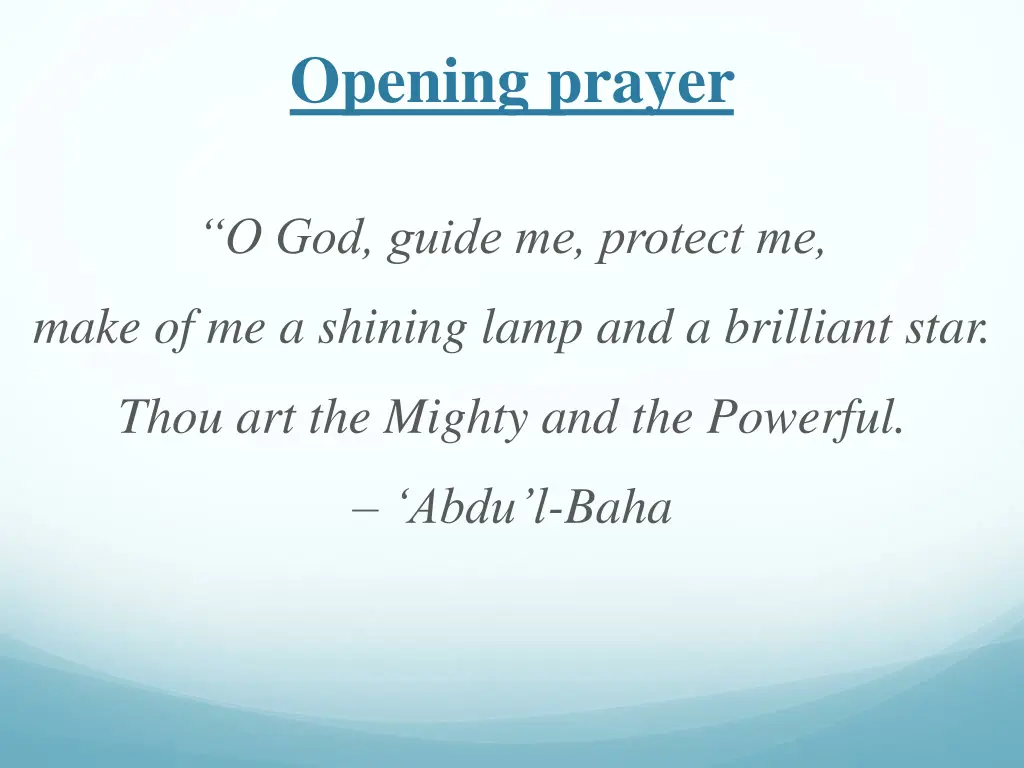 Opening prayer

“O God, guide me, protect me,

make of me a shining lamp and a brilliant star.

Thou art the Mighty and the Powerful.

– ‘Abdu’l-Baha